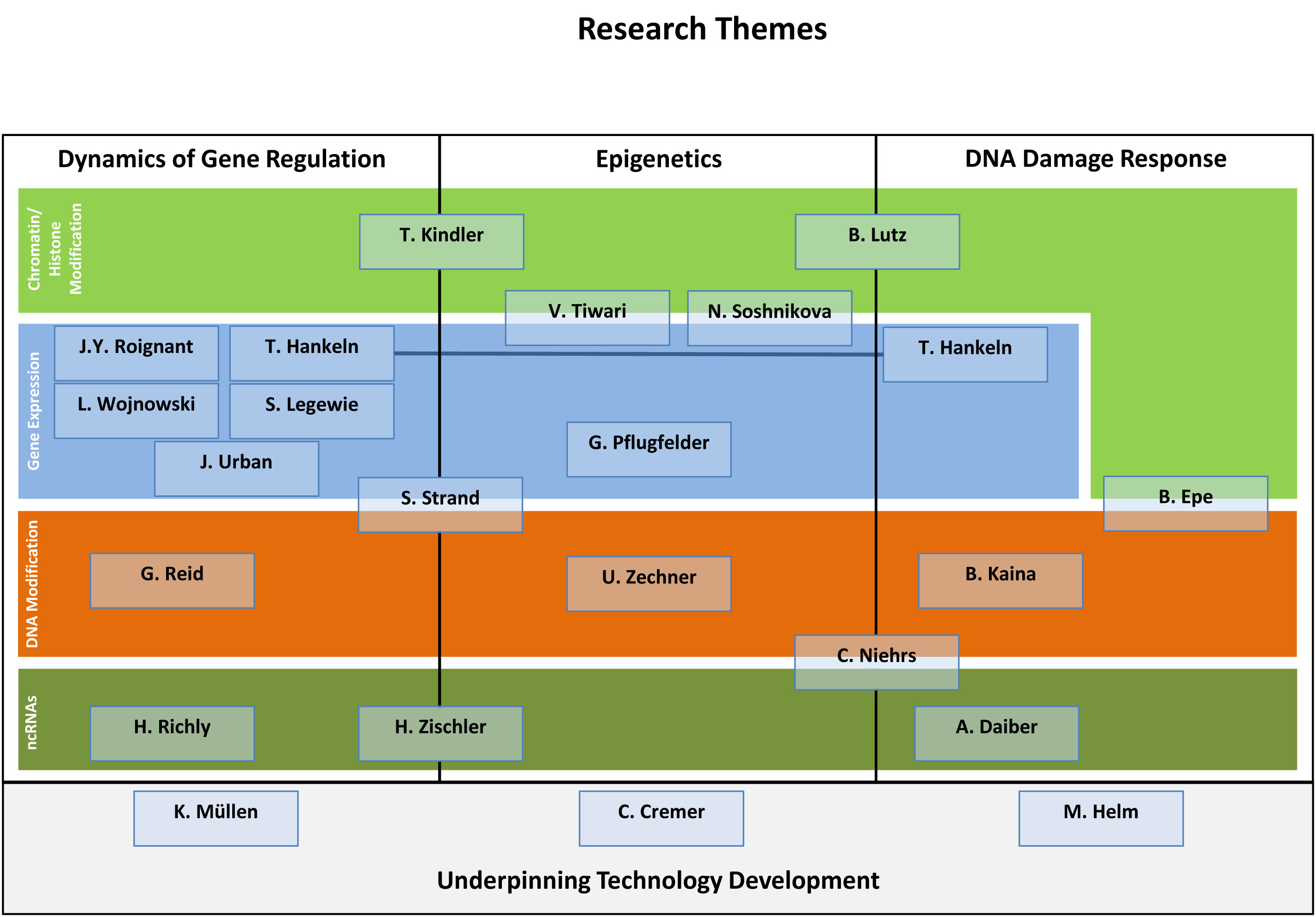 Research Themes

Dynamics of Gene Regulation

Epigenetics

DNA Damage Response

Chromatin/ Histone Modification

T. Kindler

B. Lutz

V. Tiwari

N. Soshnikova

Gene Expression

J.Y. Roignant

T. Hankeln

T. Hankeln

L. Wojnowski

S. Legewie

G. Pflugfelder

J. Urban

S. Strand

B. Epe

DNA Modification

G. Reid

U. Zechner

B. Kaina

C. Niehrs

ncRNAs

H. Richly

H. Zischler

A. Daiber

K. Müllen

C. Cremer

M. Helm

Underpinning Technology Development